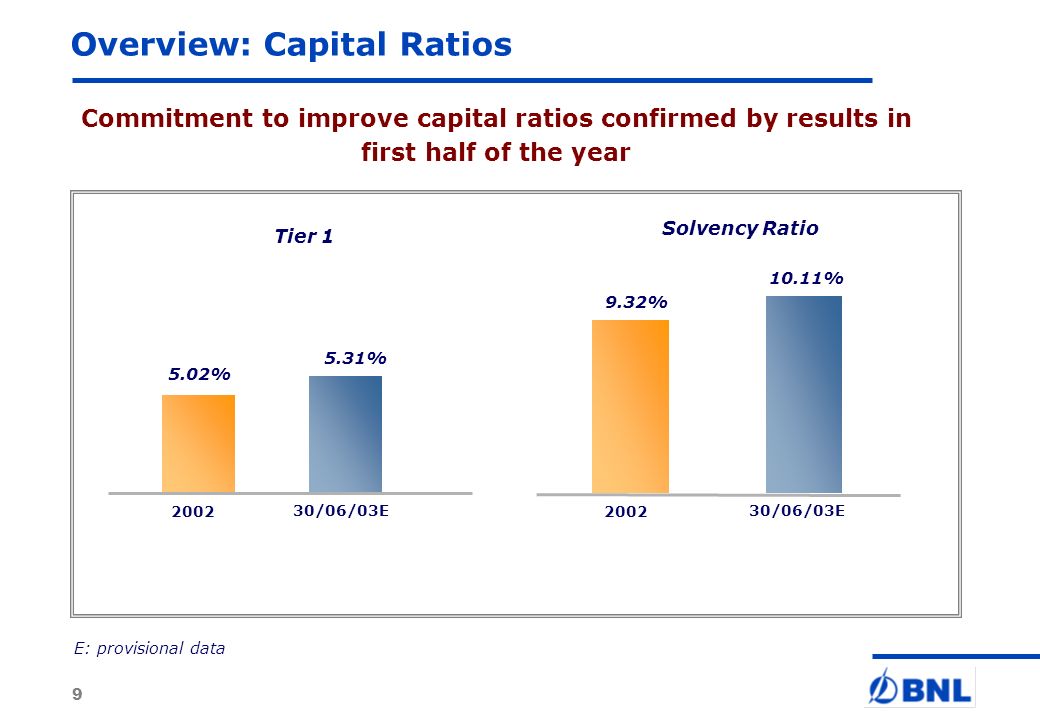 Overview: Capital Ratios

Commitment to improve capital ratios confirmed by results in first half of the year

Tier 1

5.02%

5.31%

2002

30/06/03E

Solvency Ratio

9.32%

10.11%

2002

30/06/03E

E: provisional data

9

BNL